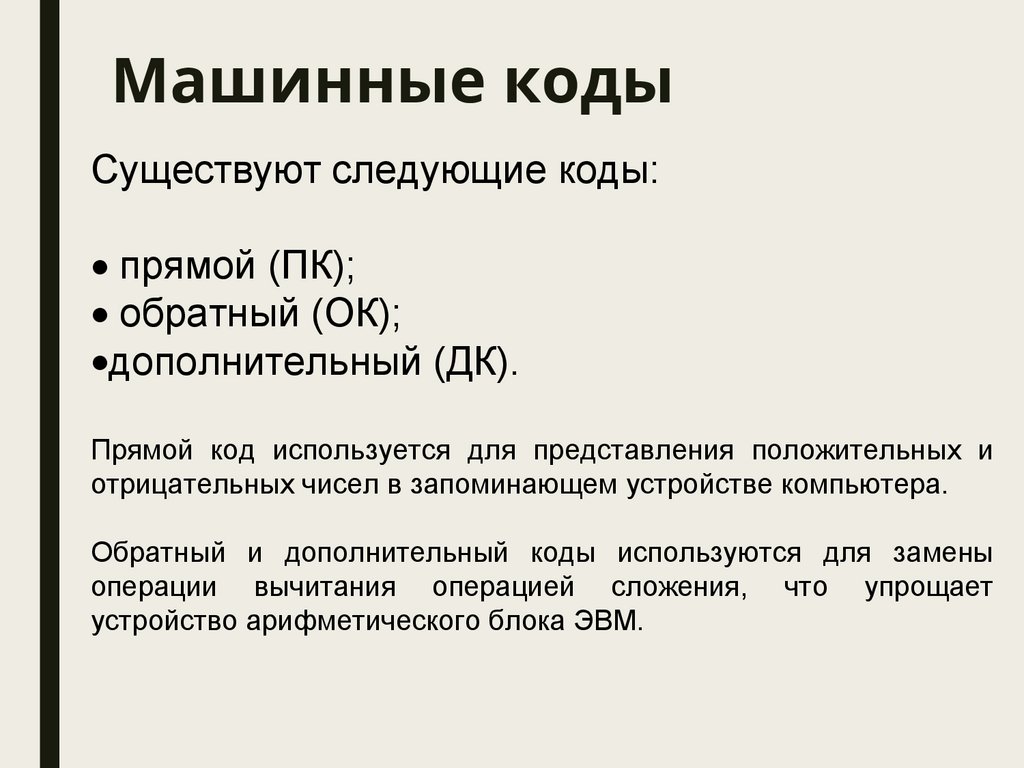 Машинные коды

Существуют следующие коды:

• прямой (ПК);
• обратный (ОК);
•дополнительный (ДК).

Прямой код используется для представления положительных и отрицательных чисел в запоминающем устройстве компьютера.

Обратный и дополнительный коды используются для замены операции вычитания операцией сложения, что упрощает устройство арифметического блока ЭВМ.